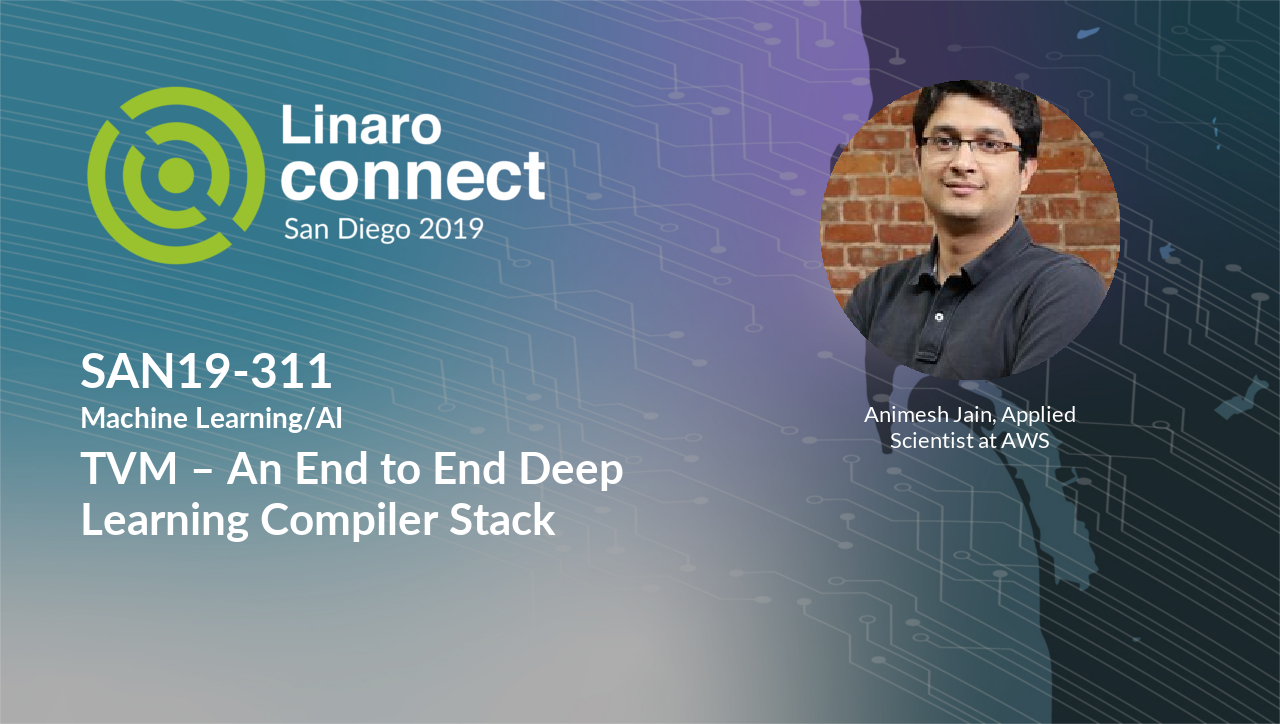 Linaro connect
San Diego 2019

SAN19-311
Machine Learning/AI
TVM – An End to End Deep Learning Compiler Stack

Animesh Jain, Applied Scientist at AWS